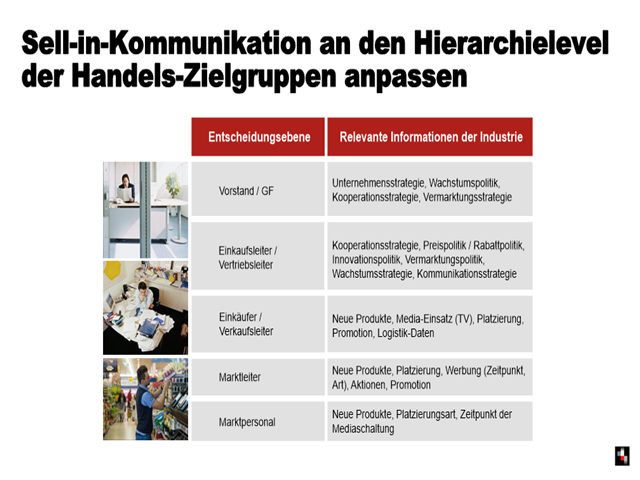 Sell-in-Kommunikation an den Hierarchielevel der Handels-Zielgruppen anpassen

| Entscheidungsebene | Relevante Informationen der Industrie |
|---|---|
| Vorstand / GF | Unternehmensstrategie, Wachstumspolitik, Kooperationsstrategie, Vermarktungsstrategie |
| Einkaufsleiter / Vertriebsleiter | Kooperationsstrategie, Preispolitik / Rabattpolitik, Innovationspolitik, Vermarktungspolitik, Wachstumsstrategie, Kommunikationsstrategie |
| Einkäufer / Verkaufsleiter | Neue Produkte, Media-Einsatz (TV), Platzierung, Promotion, Logistik-Daten |
| Marktleiter | Neue Produkte, Platzierung, Werbung (Zeitpunkt, Art), Aktionen, Promotion |
| Marktpersonal | Neue Produkte, Platzierungsart, Zeitpunkt der Mediaschaltung |